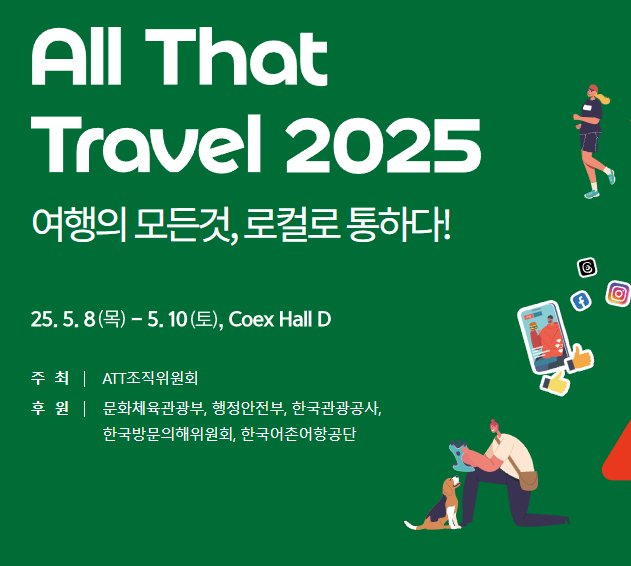 All That Travel 2025

여행의 모든것, 로컬로 통하다!

25. 5. 8(목) – 5. 10(토), Coex Hall D

주 최 | ATT조직위원회

후 원 | 문화체육관광부, 행정안전부, 한국관광공사, 한국방문의해위원회, 한국어촌어항공단